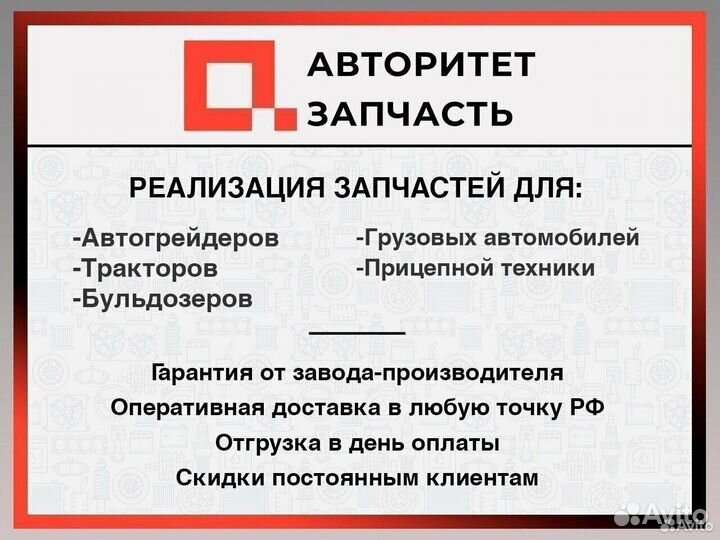 АВТОРИТЕТ
ЗАПЧАСТЬ

РЕАЛИЗАЦИЯ ЗАПЧАСТЕЙ ДЛЯ:

-Автогрейдеров
-Тракторов
-Бульдозеров

-Грузовых автомобилей
-Прицепной техники

Гарантия от завода-производителя
Оперативная доставка в любую точку РФ
Отгрузка в день оплаты
Скидки постоянным клиентам

Avito